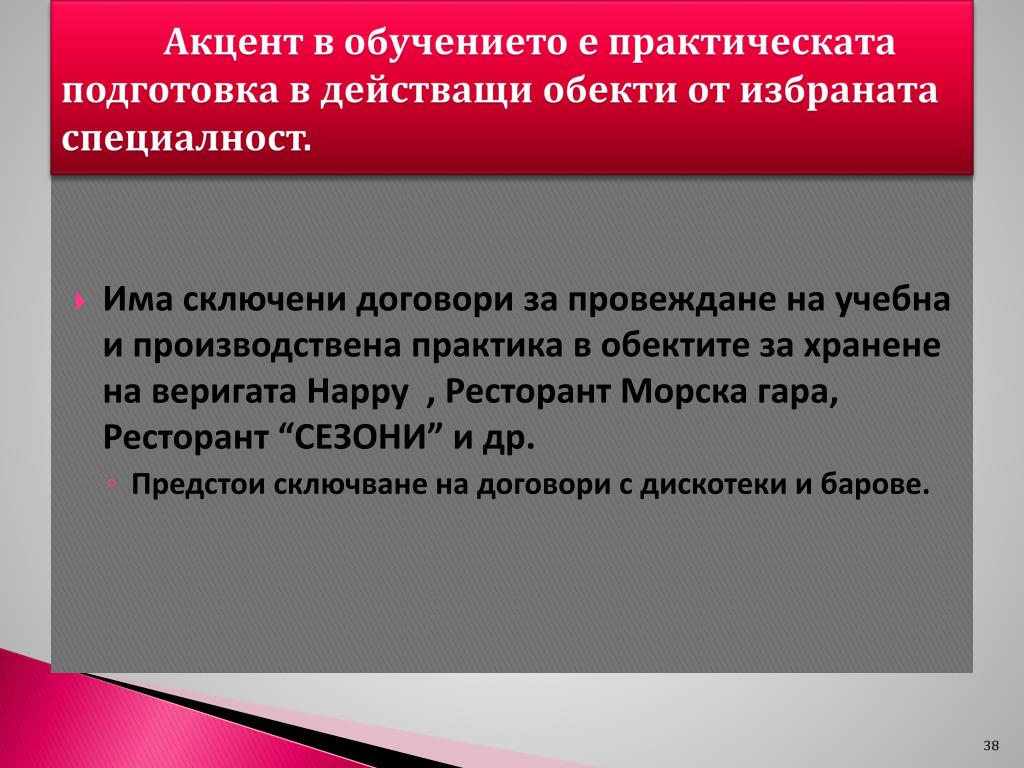 Акцент в обучението е практическата подготовка в действащи обекти от избраната специалност.

Има сключени договори за провеждане на учебна и производствена практика в обектите за хранене на веригата Happy , Ресторант Морска гара, Ресторант “СЕЗОНИ” и др.

Предстои сключване на договори с дискотеки и барове.

38